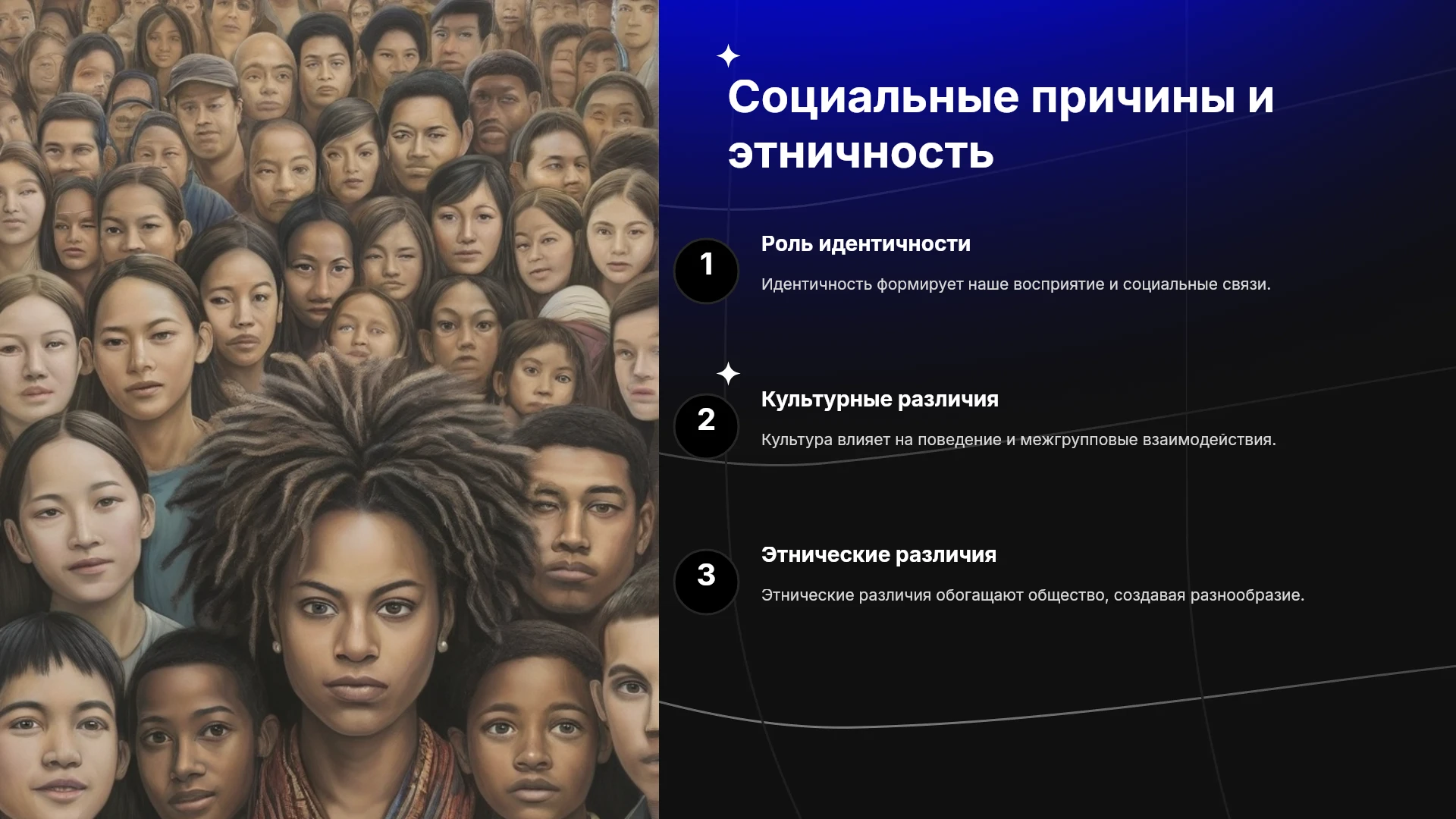 Социальные причины и этничность

1
Роль идентичности

Идентичность формирует наше восприятие и социальные связи.

2
Культурные различия

Культура влияет на поведение и межгрупповые взаимодействия.

3
Этнические различия

Этнические различия обогащают общество, создавая разнообразие.